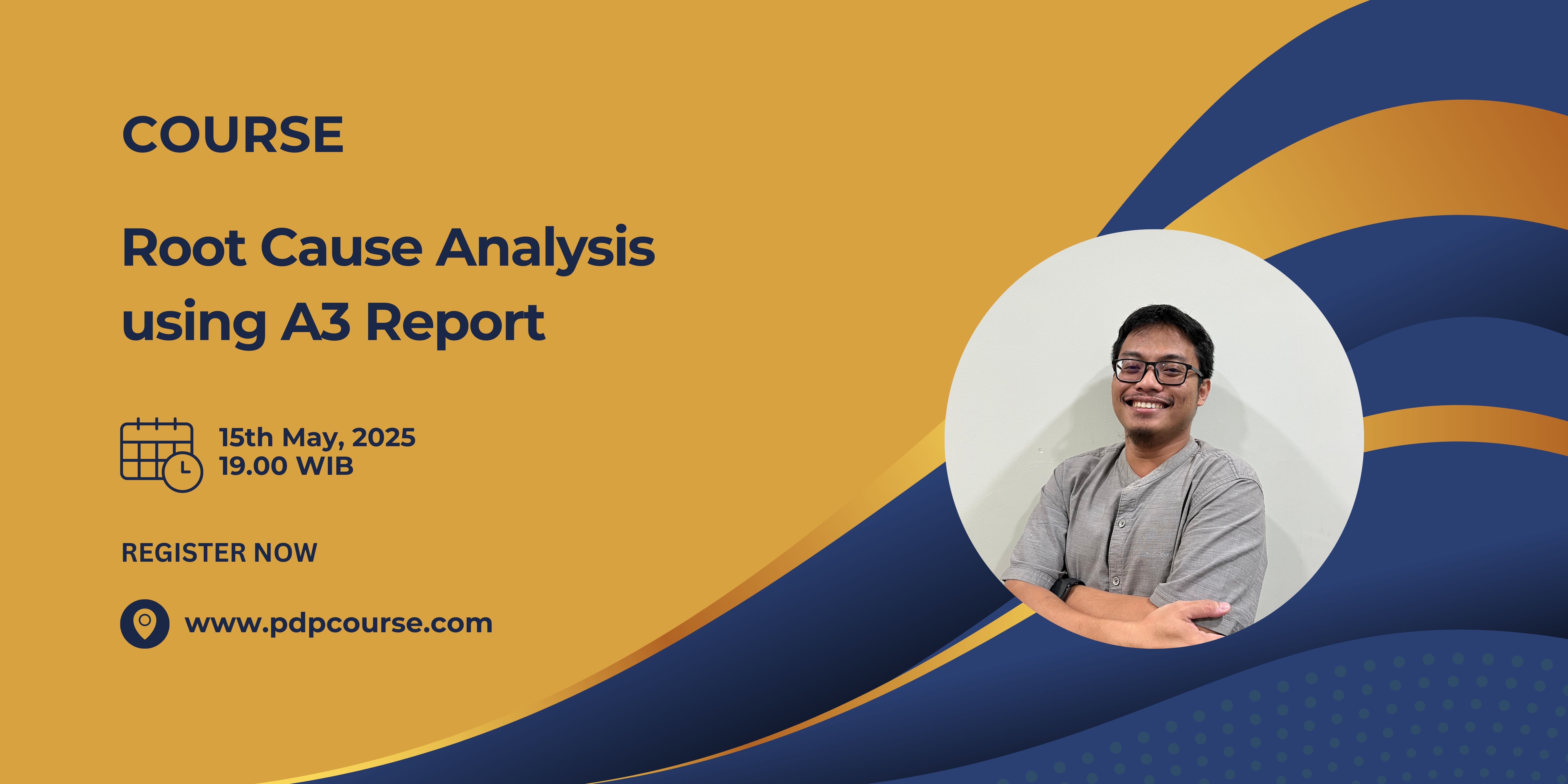 COURSE

Root Cause Analysis using A3 Report

15th May, 2025
19.00 WIB

REGISTER NOW

www.pdpcourse.com